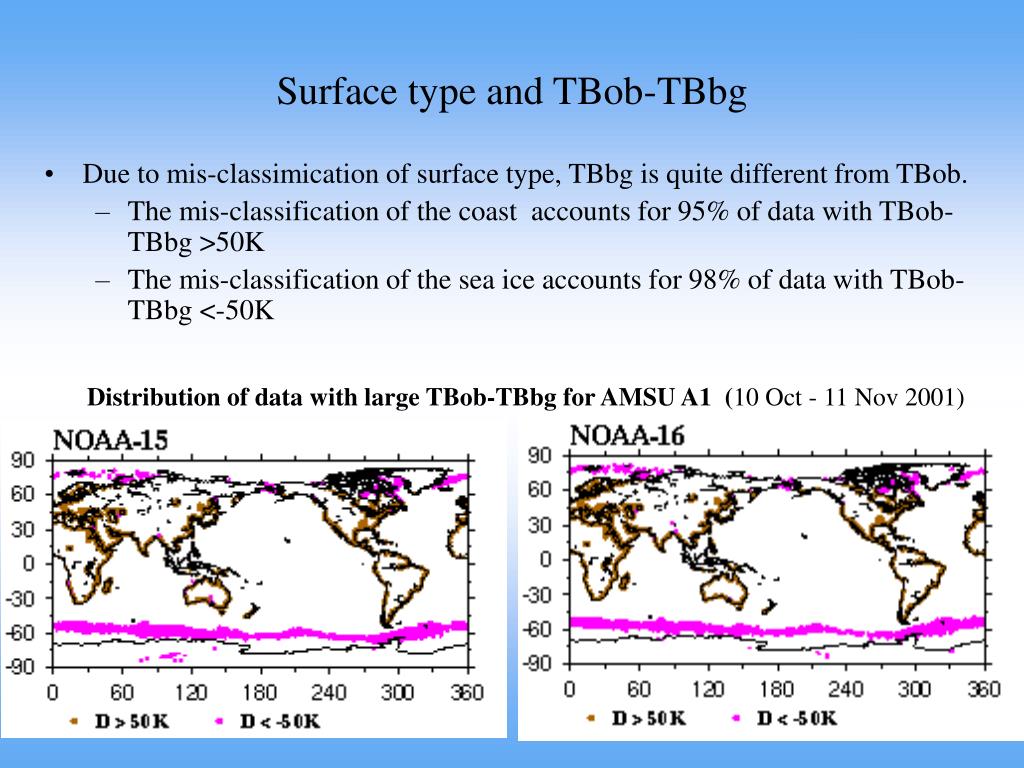 Surface type and TBob-TBbg

• Due to mis-classimication of surface type, TBbg is quite different from TBob.
– The mis-classification of the coast accounts for 95% of data with TBob-TBbg >50K
– The mis-classification of the sea ice accounts for 98% of data with TBob-TBbg <-50K

Distribution of data with large TBob-TBbg for AMSU A1 (10 Oct - 11 Nov 2001)

NOAA-15
90
60
30
0
-30
-60
-90
0 60 120 180 240 300 360
D > 50K D < -50K

NOAA-16
90
60
30
0
-30
-60
-90
0 60 120 180 240 300 360
D > 50K D < -50K